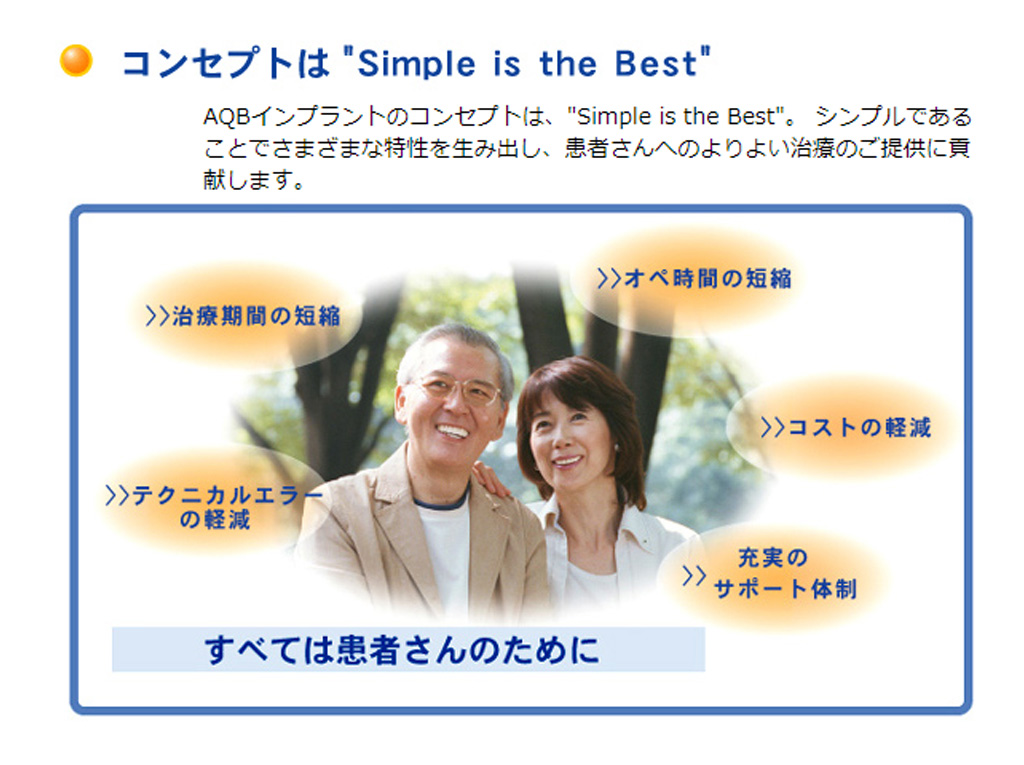 コンセプトは "Simple is the Best"

AQBインプラントのコンセプトは、"Simple is the Best"。 シンプルであることでさまざまな特性を生み出し、患者さんへのよりよい治療のご提供に貢献します。

>>治療期間の短縮

>>オペ時間の短縮

>>コストの軽減

>>テクニカルエラーの軽減

>>充実のサポート体制

すべては患者さんのために